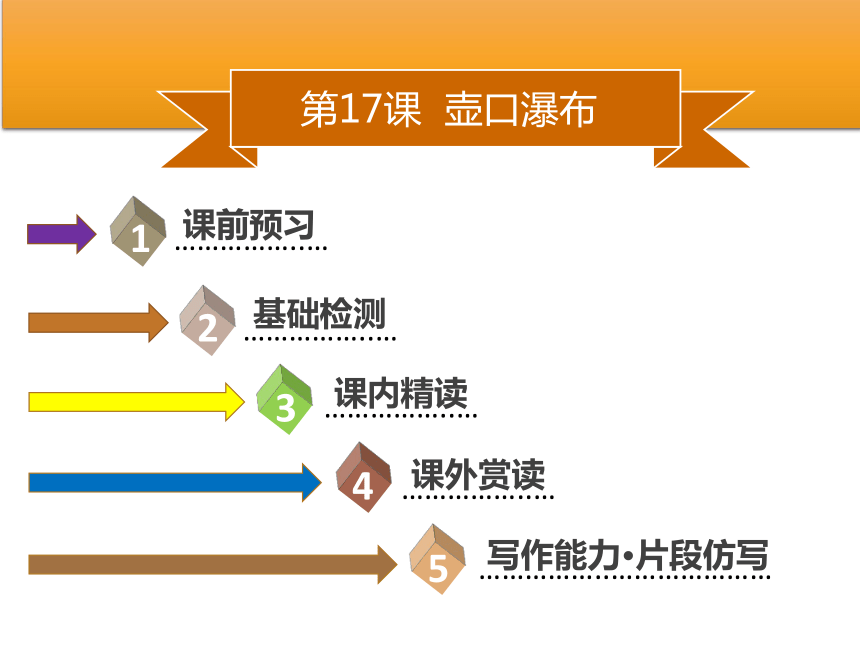 第17课　壶口瀑布

1 课前预习

2 基础检测

3 课内精读

4 课外赏读

5 写作能力·片段仿写